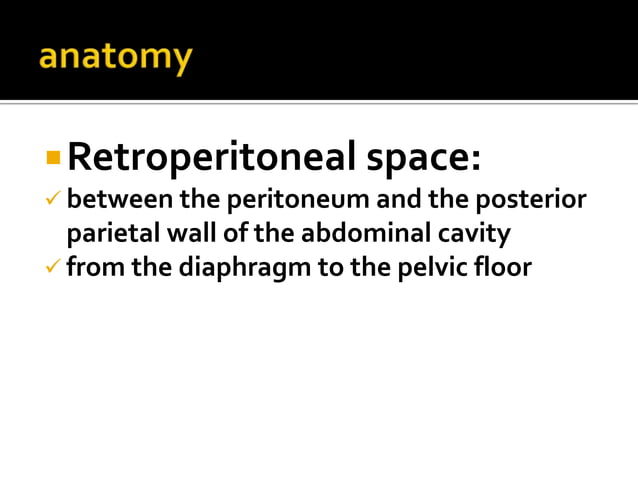 anatomy

▪ Retroperitoneal space:

✓ between the peritoneum and the posterior parietal wall of the abdominal cavity
✓ from the diaphragm to the pelvic floor